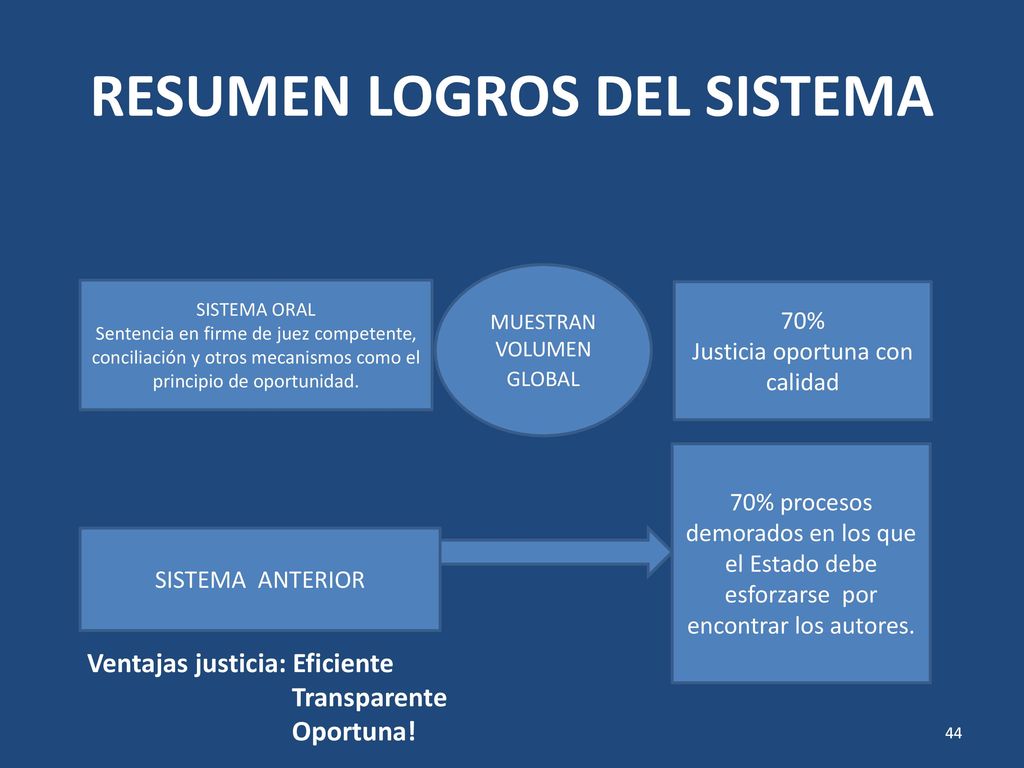 RESUMEN LOGROS DEL SISTEMA

SISTEMA ORAL
Sentencia en firme de juez competente, conciliación y otros mecanismos como el principio de oportunidad.

MUESTRAN VOLUMEN GLOBAL

70%
Justicia oportuna con calidad

SISTEMA ANTERIOR

70% procesos demorados en los que el Estado debe esforzarse por encontrar los autores.

Ventajas justicia: Eficiente
Transparente
Oportuna!

44